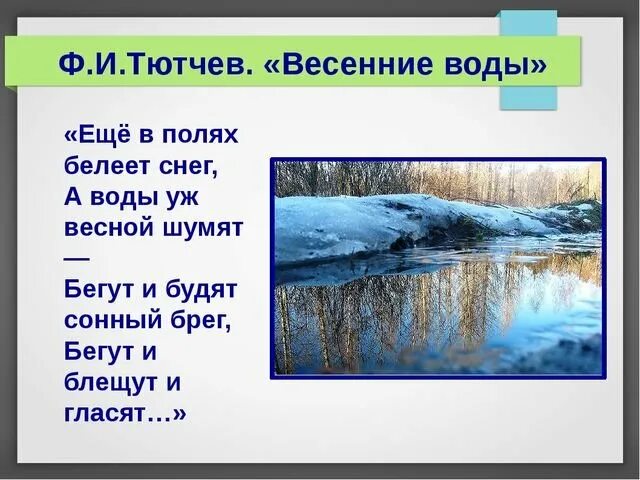 Ф.И.Тютчев. «Весенние воды»

«Ещё в полях белеет снег,
А воды уж весной шумят —
Бегут и будят сонный брег,
Бегут и блещут и гласят…»